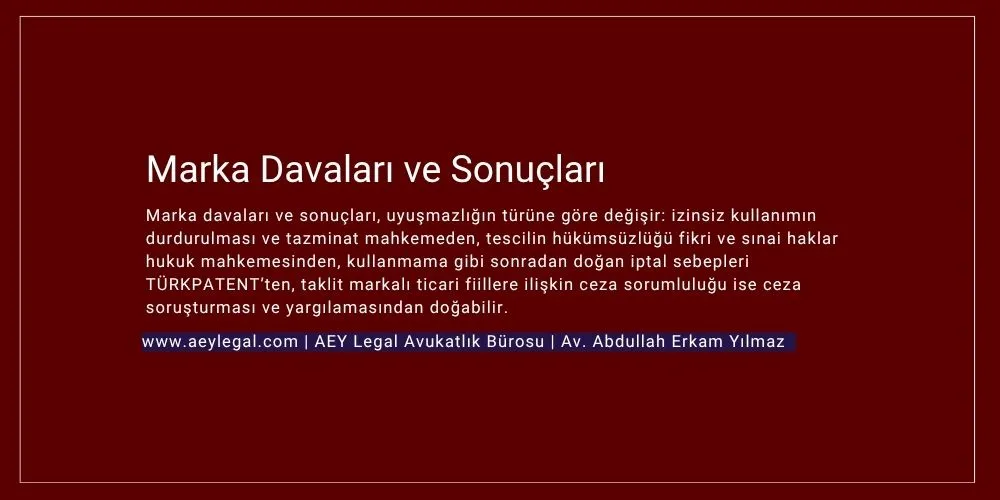 Marka Davaları ve Sonuçları

Marka davaları ve sonuçları, uyuşmazlığın türüne göre değişir: izinsiz kullanımın durdurulması ve tazminat mahkemeden, tescilin hükümsüzlüğü fikri ve sınai haklar hukuk mahkemesinden, kullanmama gibi sonradan doğan iptal sebepleri TÜRKPATENT'ten, taklit markalı ticari fiillere ilişkin ceza sorumluluğu ise ceza soruşturması ve yargılamasından doğabilir.

www.aeylegal.com | AEY Legal Avukatlık Bürosu | Av. Abdullah Erkam Yılmaz